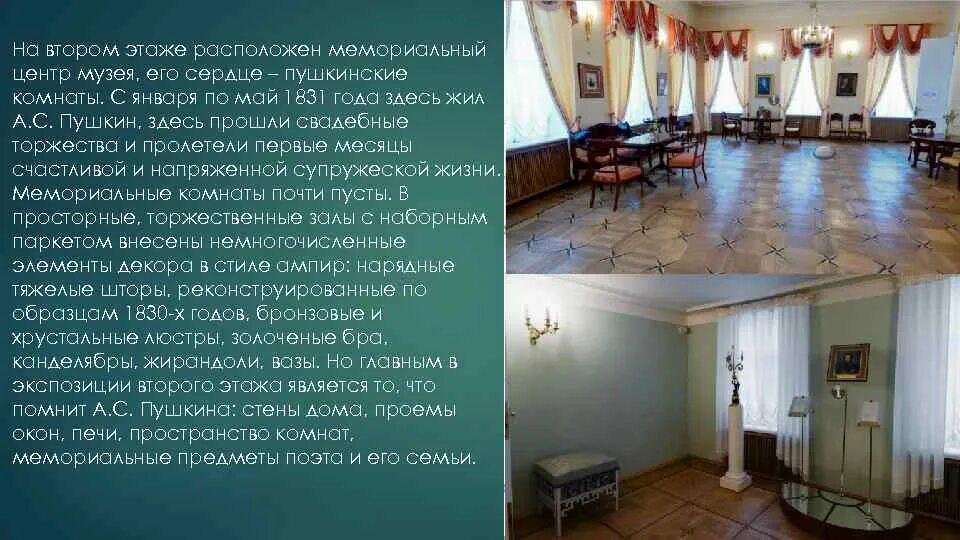 На втором этаже расположен мемориальный центр музея, его сердце – пушкинские комнаты. С января по май 1831 года здесь жил А.С. Пушкин, здесь прошли свадебные торжества и пролетели первые месяцы счастливой и напряженной супружеской жизни. Мемориальные комнаты почти пусты. В просторные, торжественные залы с наборным паркетом внесены немногочисленные элементы декора в стиле ампир: нарядные тяжелые шторы, реконструированные по образцам 1830-х годов, бронзовые и хрустальные люстры, золоченые бра, канделябры, жирандоли, вазы. Но главным в экспозиции второго этажа является то, что помнит А.С. Пушкина: стены дома, проемы окон, печи, пространство комнат, мемориальные предметы поэта и его семьи.